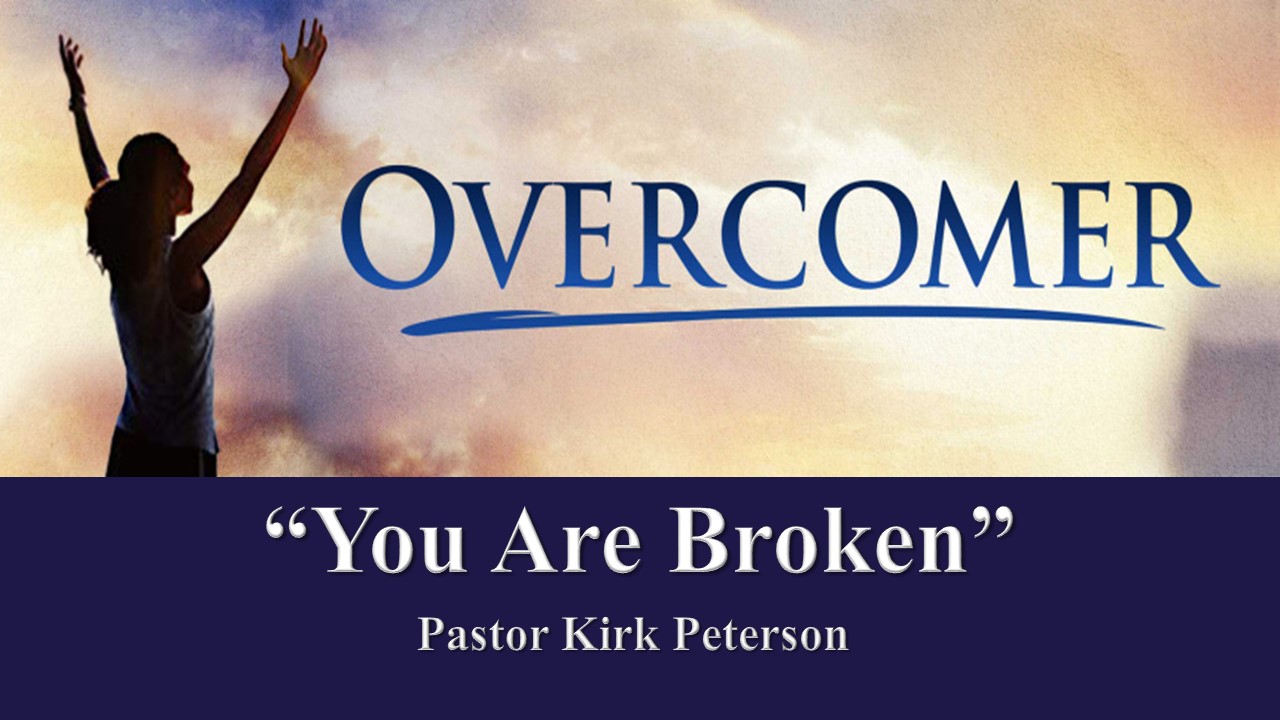 OVERCOMER

“You Are Broken”

Pastor Kirk Peterson